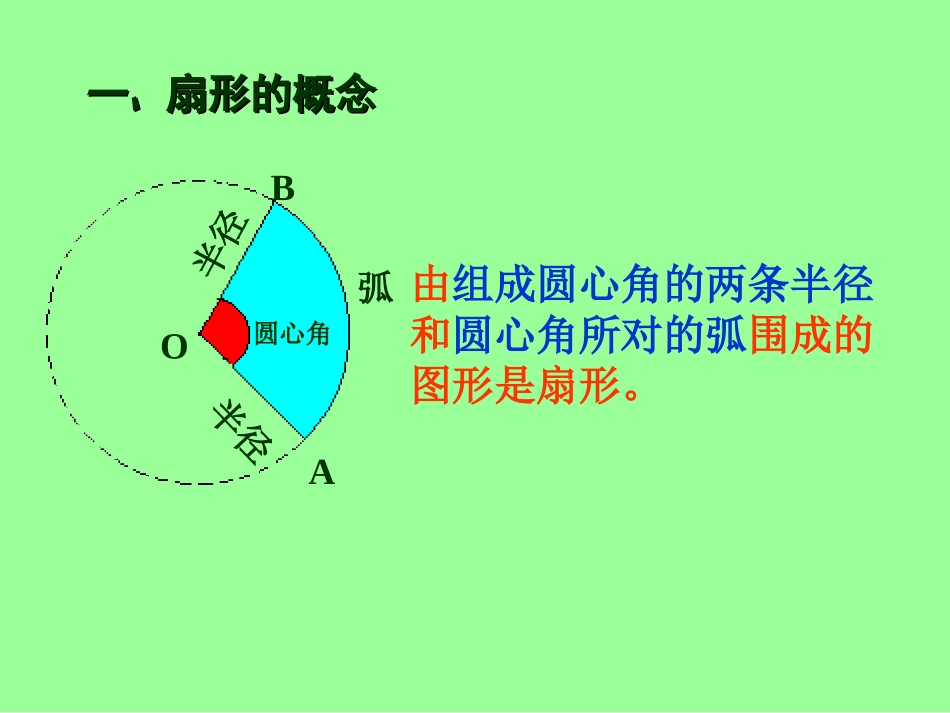 一、扇形的概念

B
半径
弧
圆心角
O
半径
A

由组成圆心角的两条半径和圆心角所对的弧围成的图形是扇形。